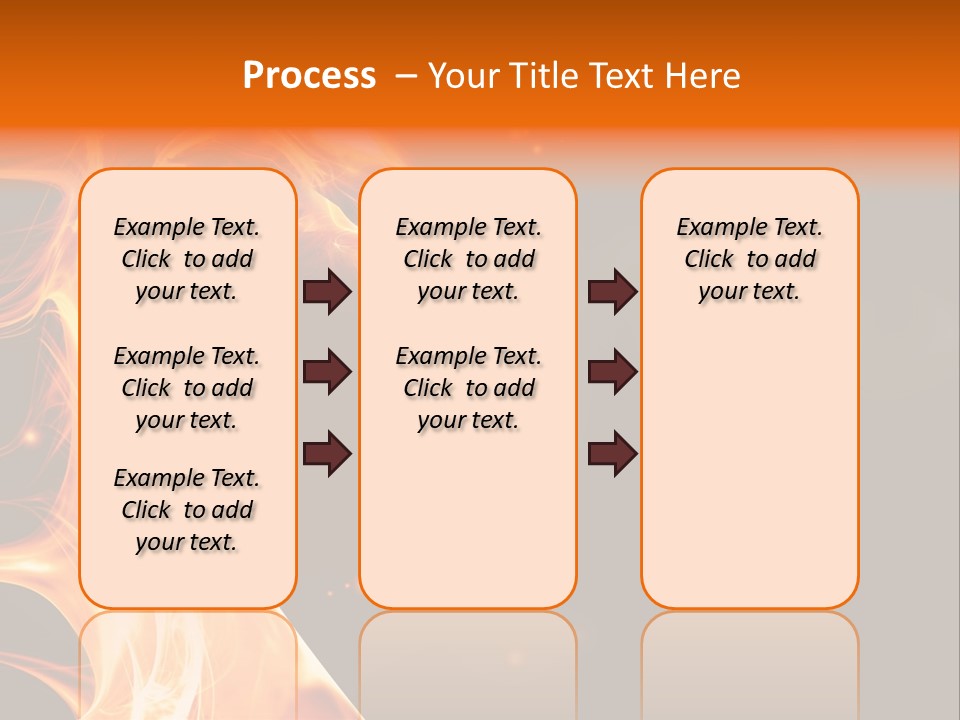 Process – Your Title Text Here

Example Text. Click to add your text.

Example Text. Click to add your text.

Example Text. Click to add your text.

Example Text. Click to add your text.

Example Text. Click to add your text.

Example Text. Click to add your text.